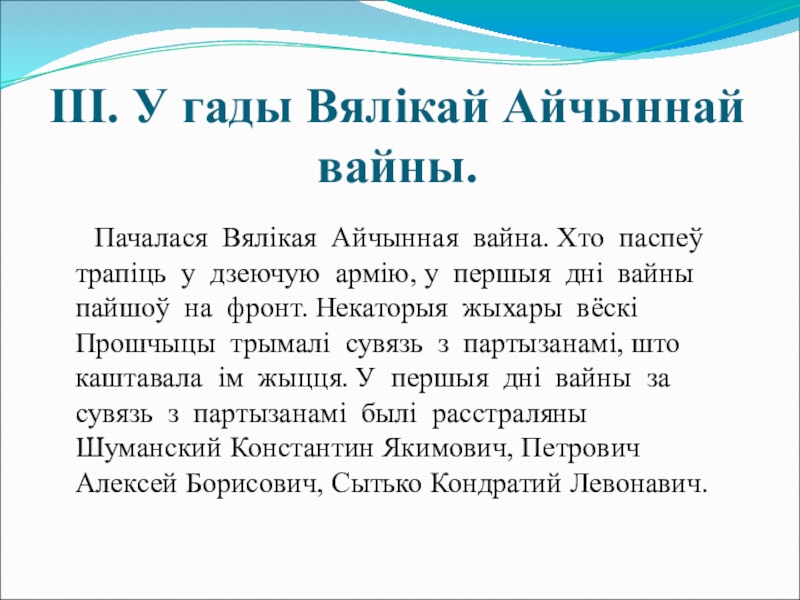 III. У гады Вялікай Айчыннай вайны.

Пачалася Вялікая Айчынная вайна. Хто паспеў трапіць у дзеючую армію, у першыя дні вайны пайшоў на фронт. Некаторыя жыхары вёскі Прошчыцы трымалі сувязь з партызанамі, што каштавала ім жыцця. У першыя дні вайны за сувязь з партызанамі былі расстраляны Шуманский Константин Якимович, Петрович Алексей Борисович, Сытько Кондратий Левонавич.